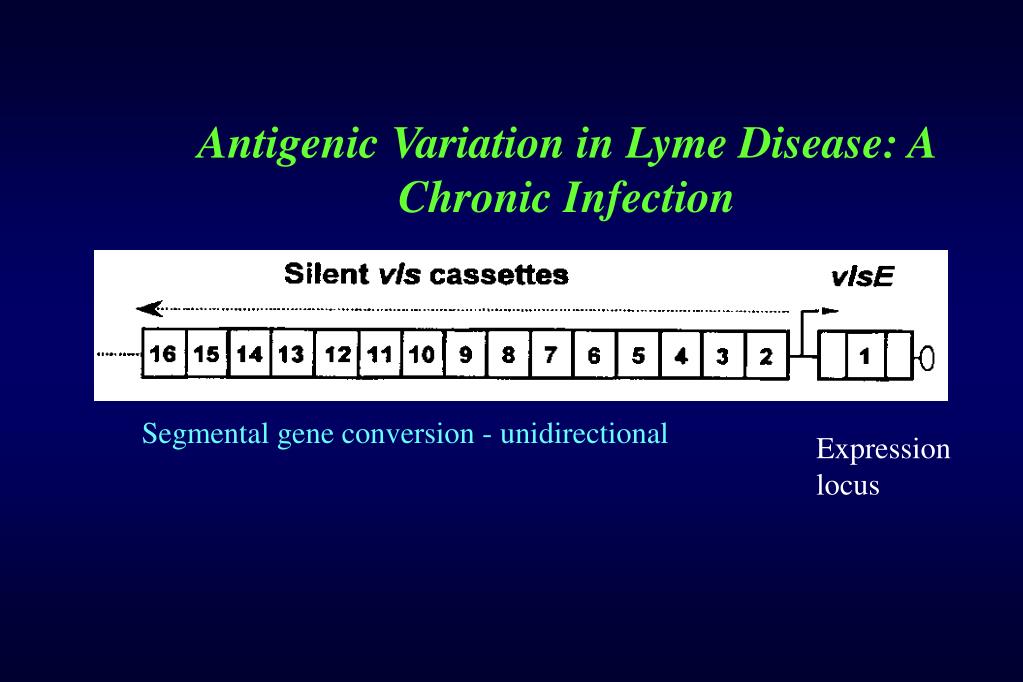 Antigenic Variation in Lyme Disease: A Chronic Infection

Silent vls cassettes

vlsE

16 15 14 13 12 11 10 9 8 7 6 5 4 3 2

1

Segmental gene conversion - unidirectional

Expression locus